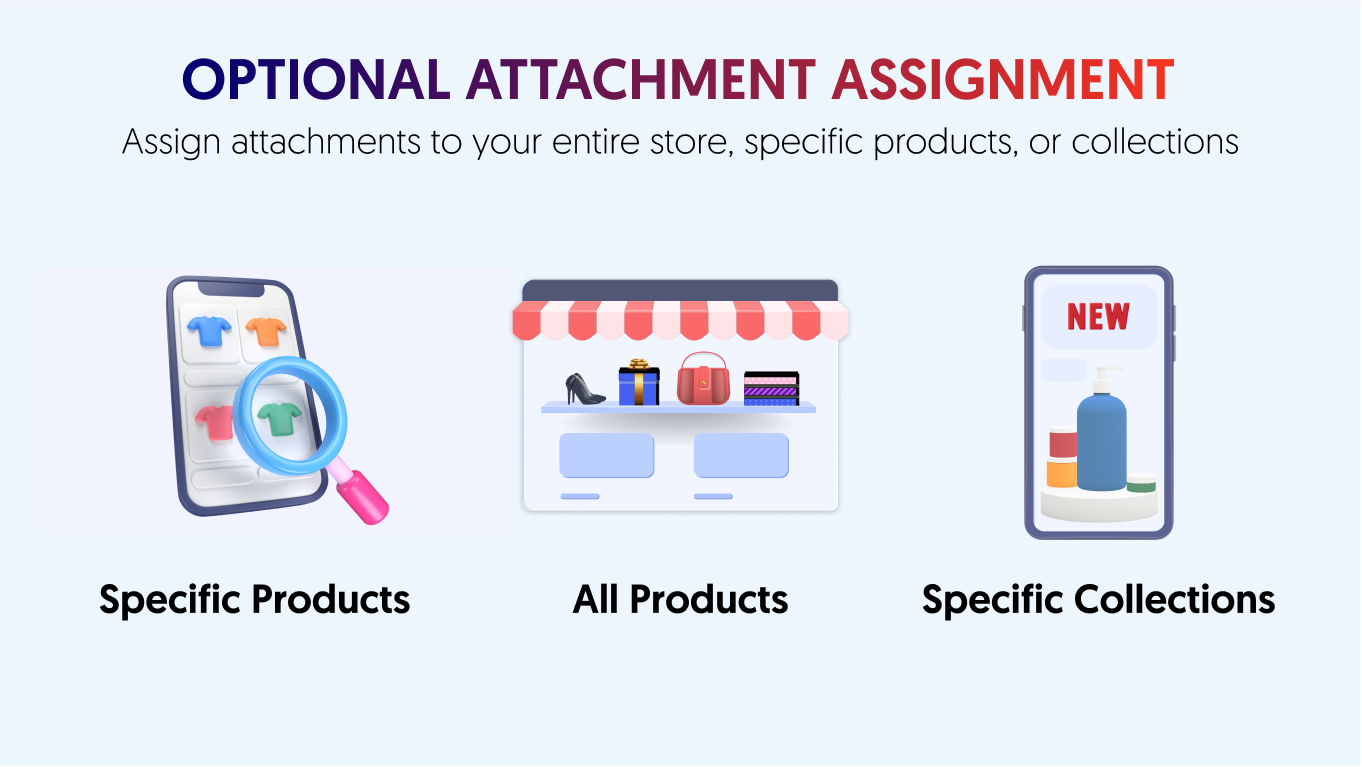 OPTIONAL ATTACHMENT ASSIGNMENT
Assign attachments to your entire store, specific products, or collections

NEW

Specific Products

All Products

Specific Collections